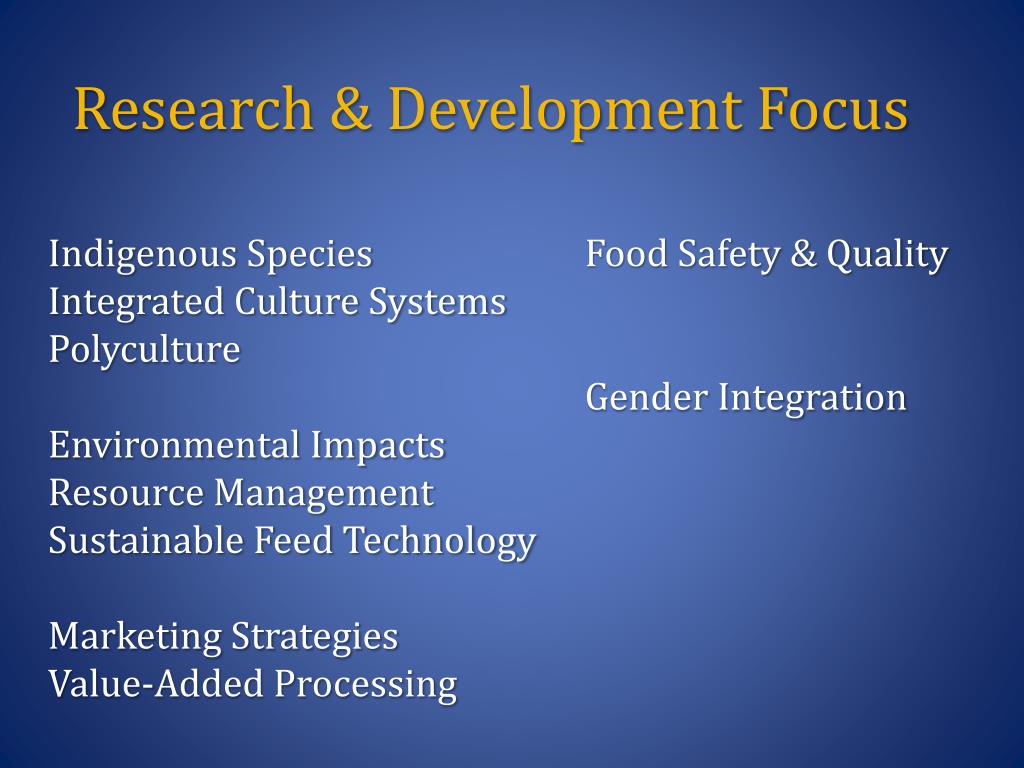 Research & Development Focus

Indigenous Species
Integrated Culture Systems
Polyculture

Environmental Impacts
Resource Management
Sustainable Feed Technology

Marketing Strategies
Value-Added Processing

Food Safety & Quality

Gender Integration